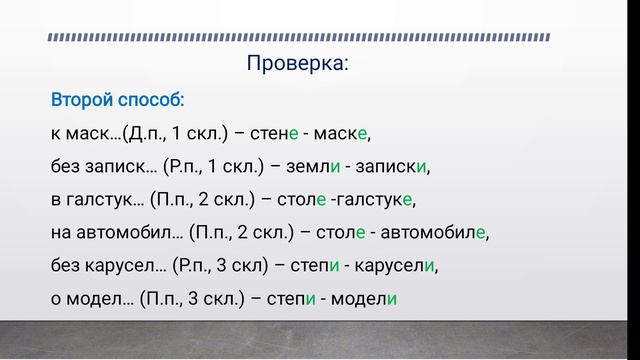 Проверка:

Второй способ:

к маск…(Д.п., 1 скл.) – стене - маске,

без записк… (Р.п., 1 скл.) – земли - записки,

в галстук… (П.п., 2 скл.) – столе -галстуке,

на автомобил… (П.п., 2 скл.) – столе - автомобиле,

без карусел… (Р.п., 3 скл) – степи - карусели,

о модел… (П.п., 3 скл.) – степи - модели